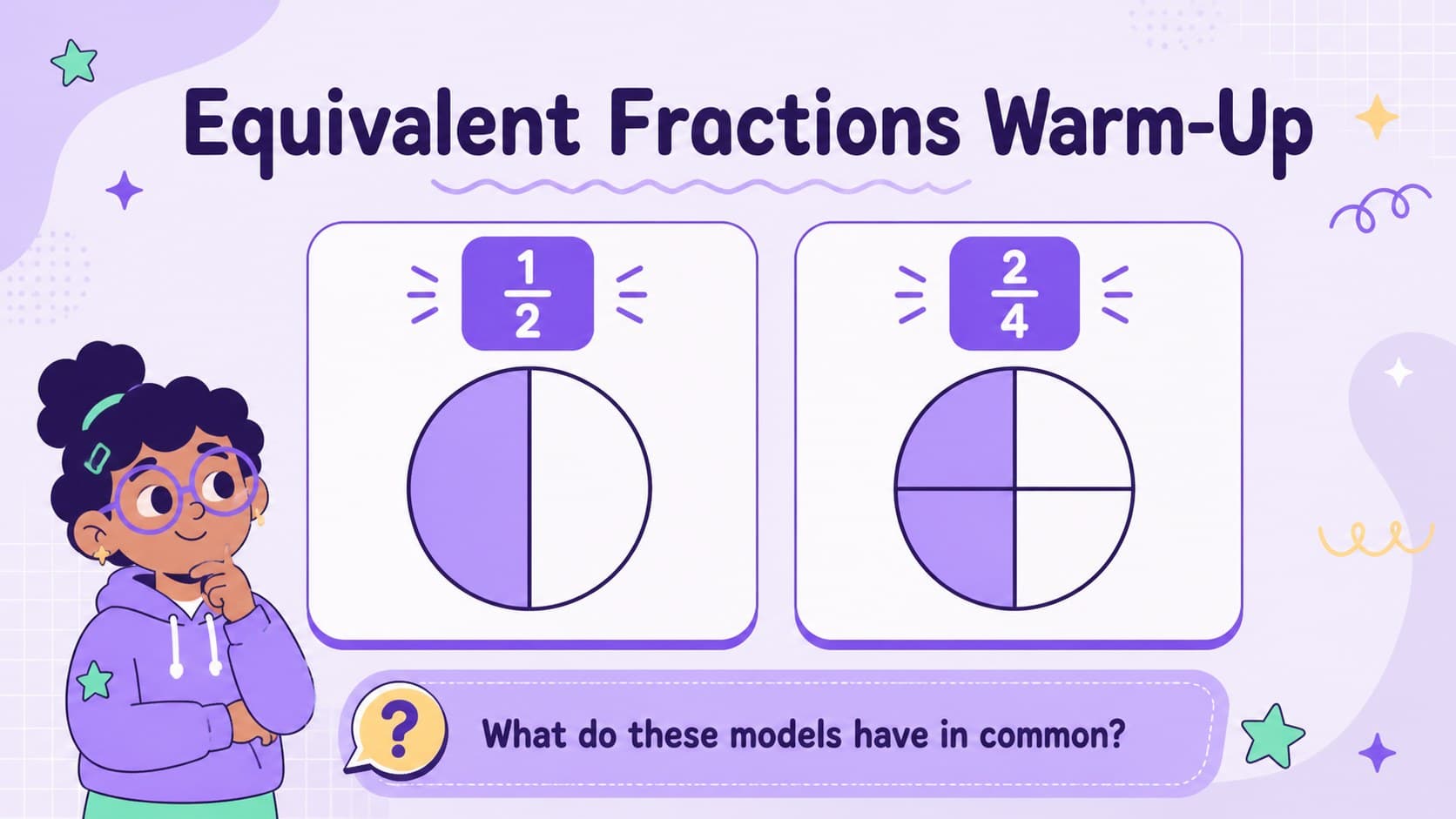 Equivalent Fractions Warm-Up

$\frac{1}{2}$

$\frac{2}{4}$

?

What do these models have in common?